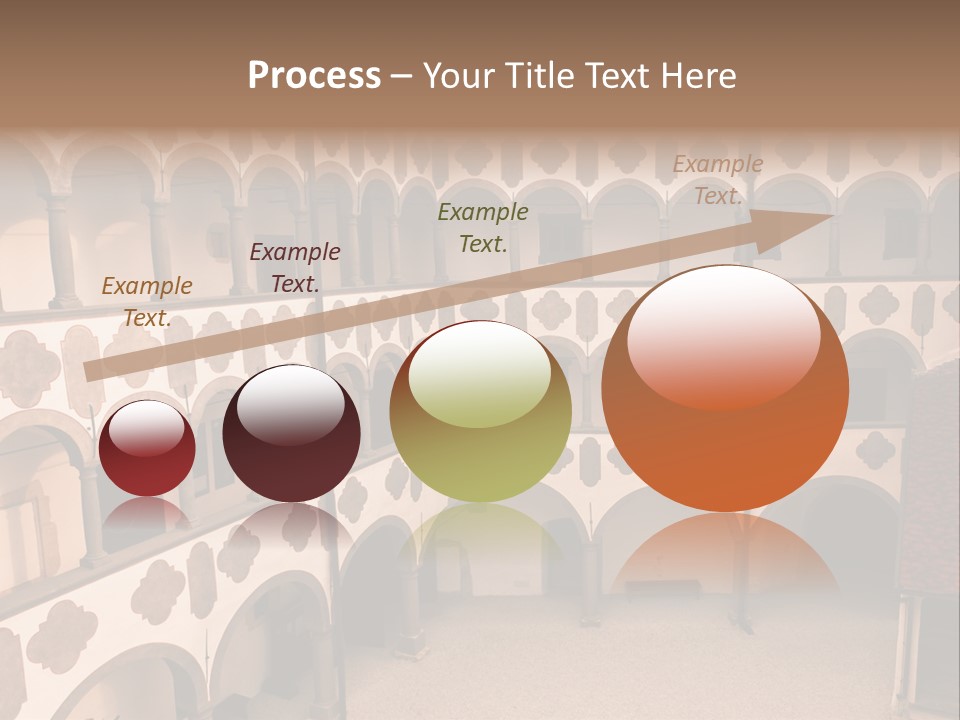 Process – Your Title Text Here

Example Text.

Example Text.

Example Text.

Example Text.